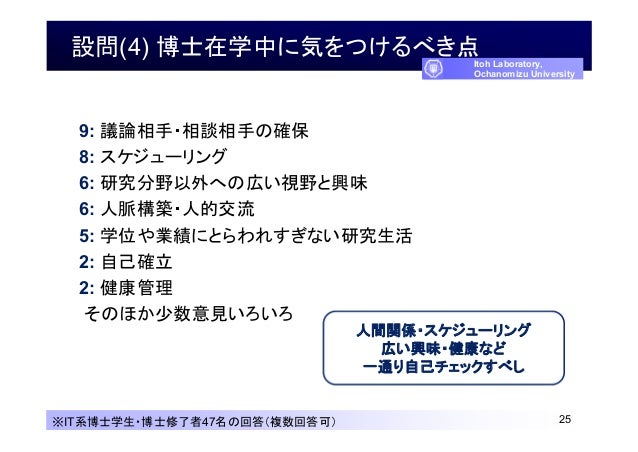 設問(4) 博士在学中に気をつけるべき点

Itoh Laboratory,
Ochanomizu University

9: 議論相手・相談相手の確保
8: スケジューリング
6: 研究分野以外への広い視野と興味
6: 人脈構築・人的交流
5: 学位や業績にとらわれすぎない研究生活
2: 自己確立
2: 健康管理
そのほか少数意見いろいろ

人間関係・スケジューリング
広い興味・健康など
一通り自己チェックすべし

※IT系博士学生・博士修了者47名の回答(複数回答可)

25